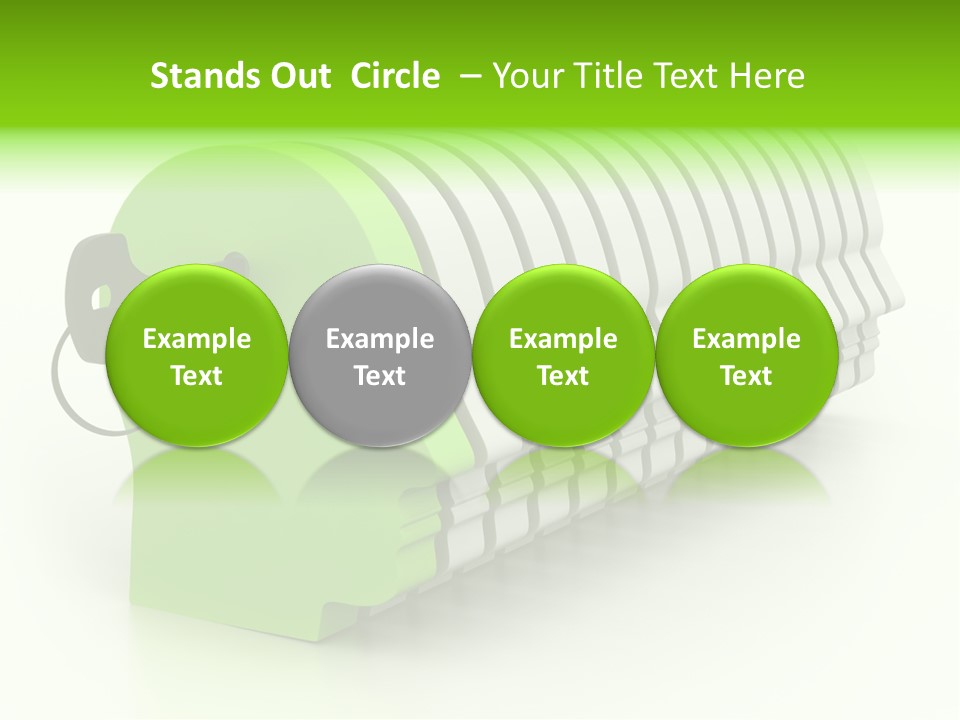 Stands Out Circle – Your Title Text Here

Example Text

Example Text

Example Text

Example Text